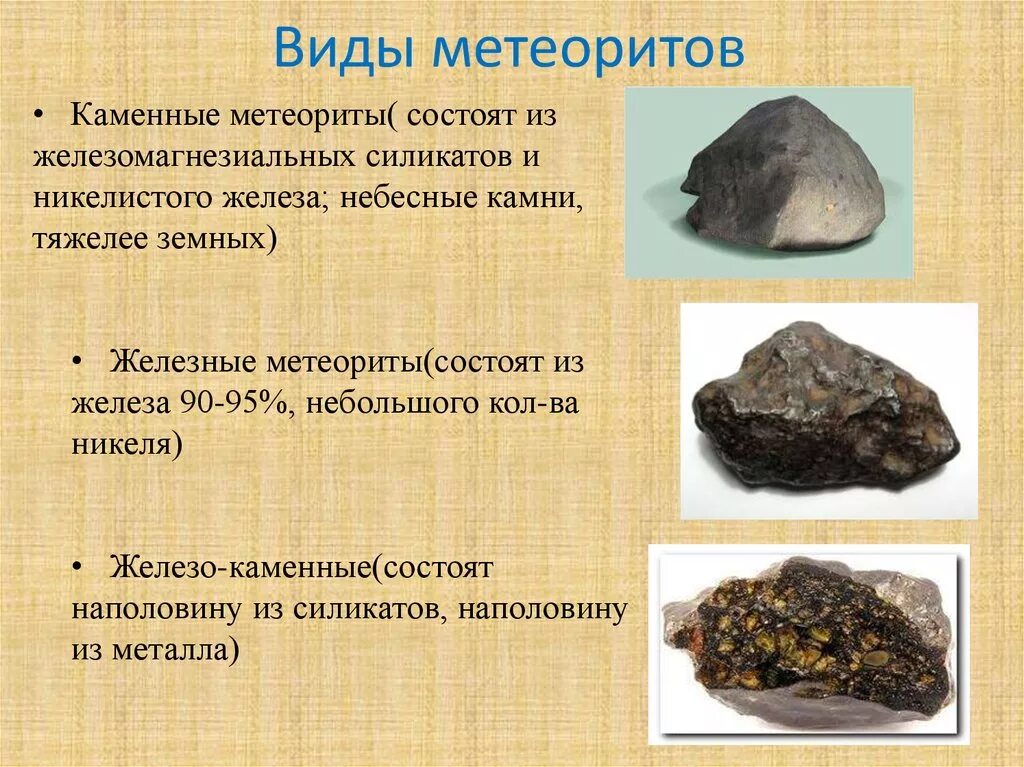 Виды метеоритов

• Каменные метеориты( состоят из железомагнезиальных силикатов и никелистого железа; небесные камни, тяжелее земных)

• Железные метеориты(состоят из железа 90-95%, небольшого кол-ва никеля)

• Железо-каменные(состоят наполовину из силикатов, наполовину из металла)